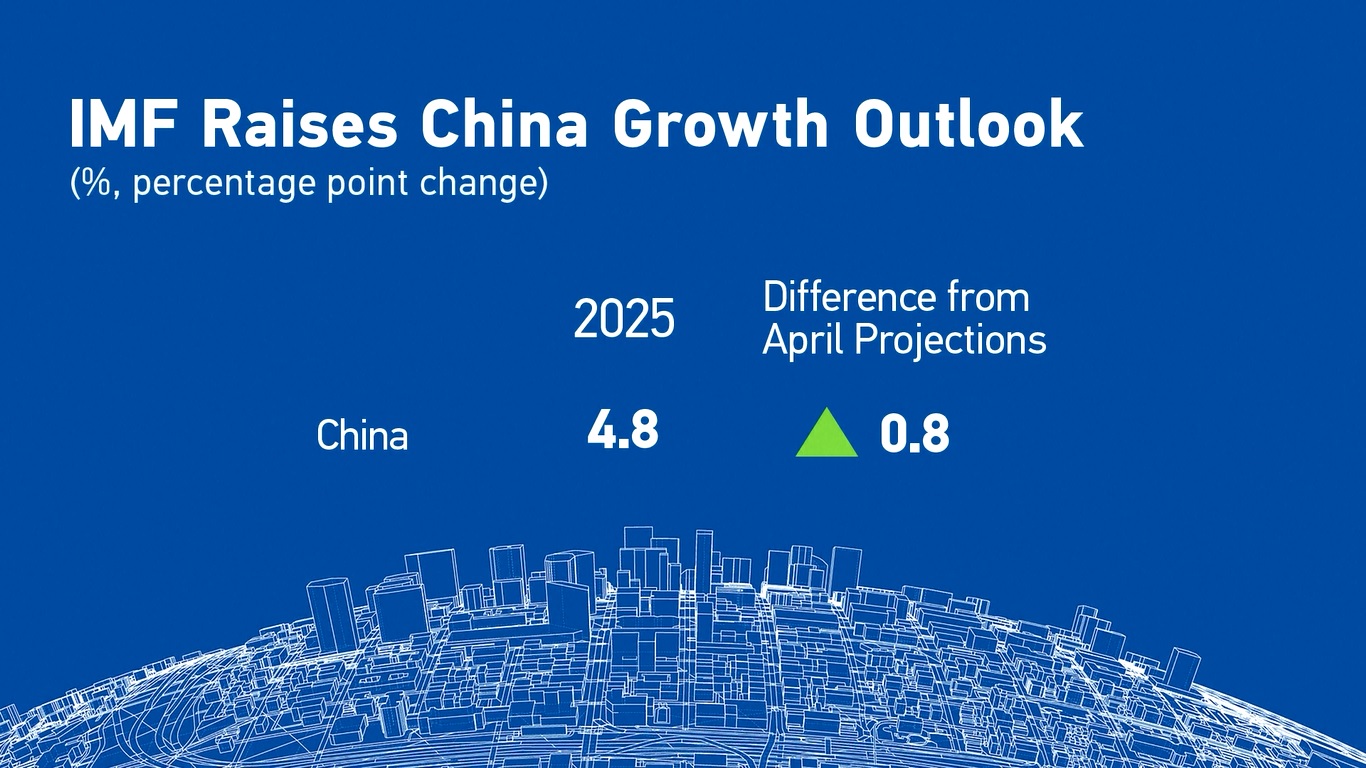 IMF Raises China Growth Outlook
(%, percentage point change)

| | 2025 | Difference from April Projections |
|---|---|---|
| China | 4.8 | 0.8 |